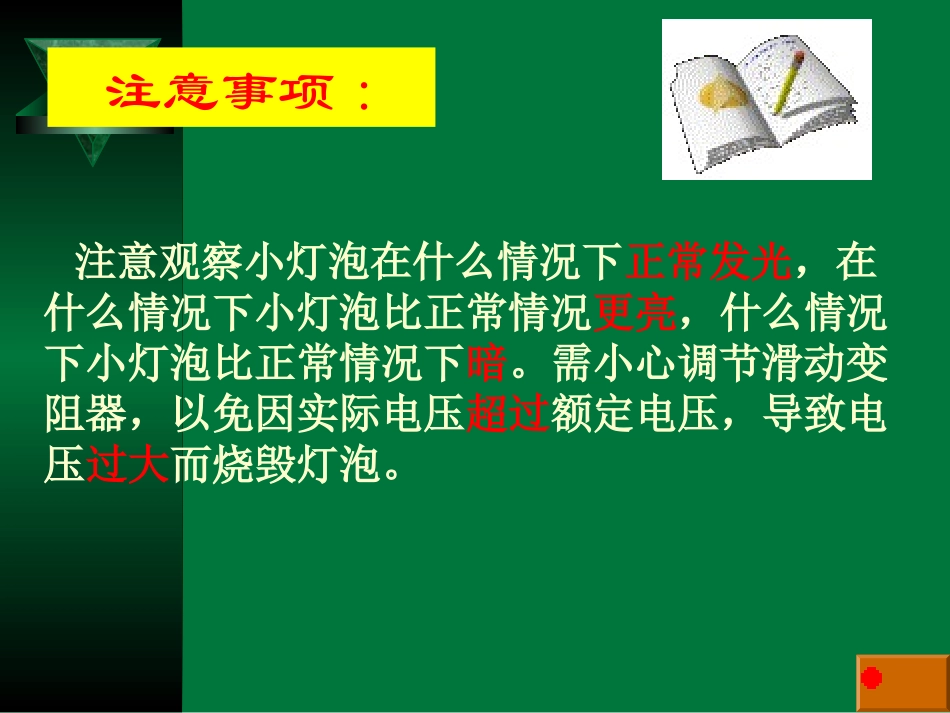 注意事项：

注意观察小灯泡在什么情况下正常发光，在什么情况下小灯泡比正常情况更亮，什么情况下小灯泡比正常情况下暗。需小心调节滑动变阻器，以免因实际电压超过额定电压，导致电压过大而烧毁灯泡。